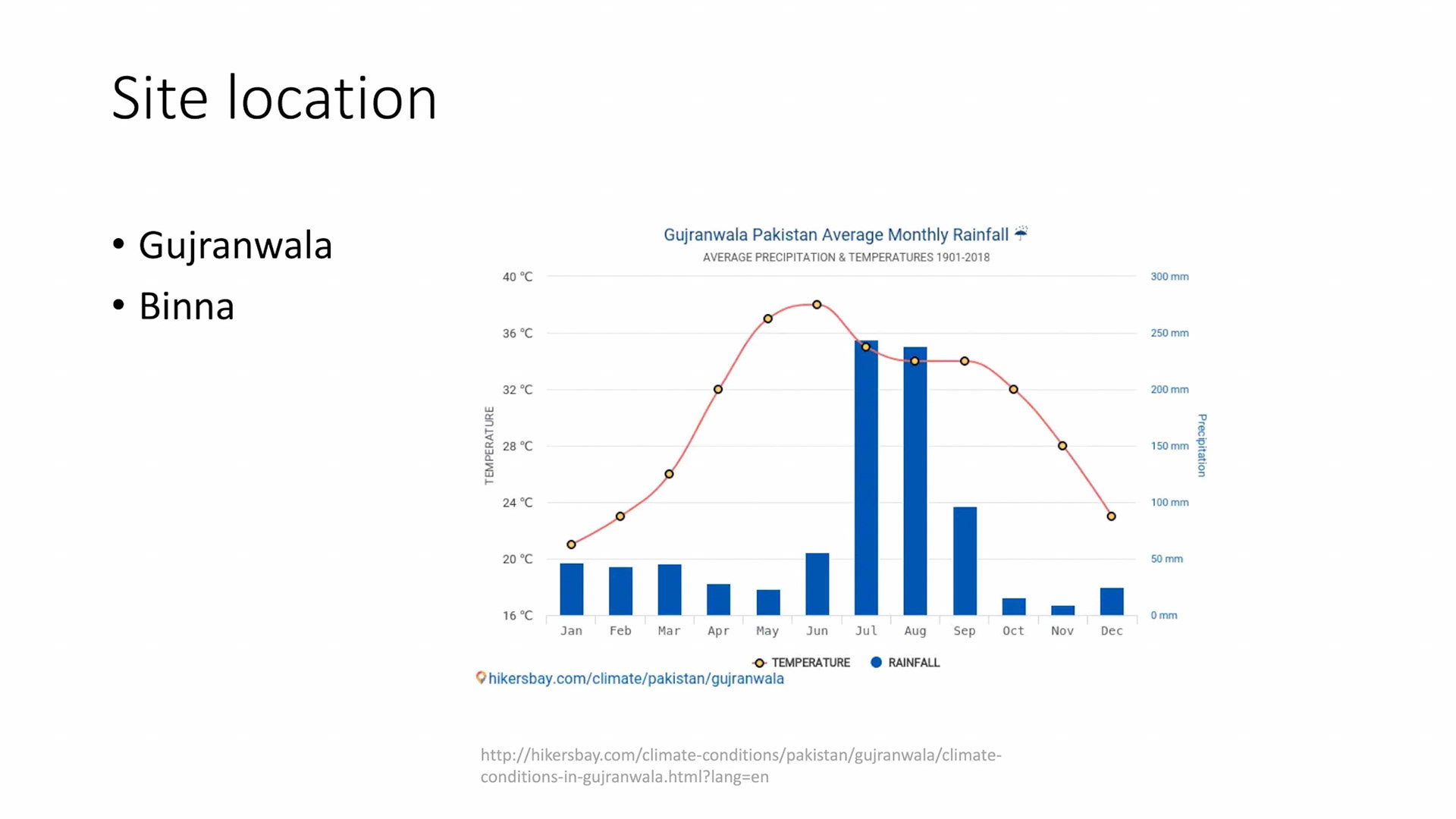 Site location

• Gujranwala
• Binna

Gujranwala Pakistan Average Monthly Rainfall
AVERAGE PRECIPITATION & TEMPERATURES 1901-2018

TEMPERATURE
40 °C
36 °C
32 °C
28 °C
24 °C
20 °C
16 °C

300 mm
250 mm
200 mm
150 mm
100 mm
50 mm
0 mm
Precipitation

Jan Feb Mar Apr May Jun Jul Aug Sep Oct Nov Dec

TEMPERATURE RAINFALL

hikersbay.com/climate/pakistan/gujranwala

http://hikersbay.com/climate-conditions/pakistan/gujranwala/climate-conditions-in-gujranwala.html?lang=en